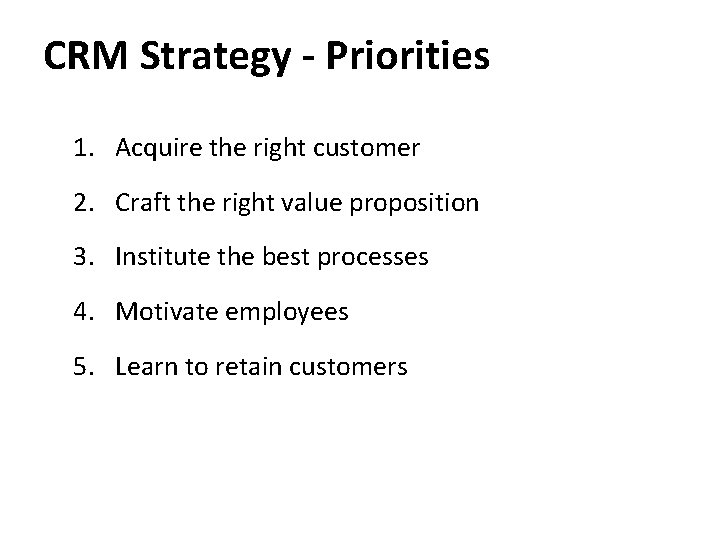 CRM Strategy - Priorities

1. Acquire the right customer
2. Craft the right value proposition
3. Institute the best processes
4. Motivate employees
5. Learn to retain customers